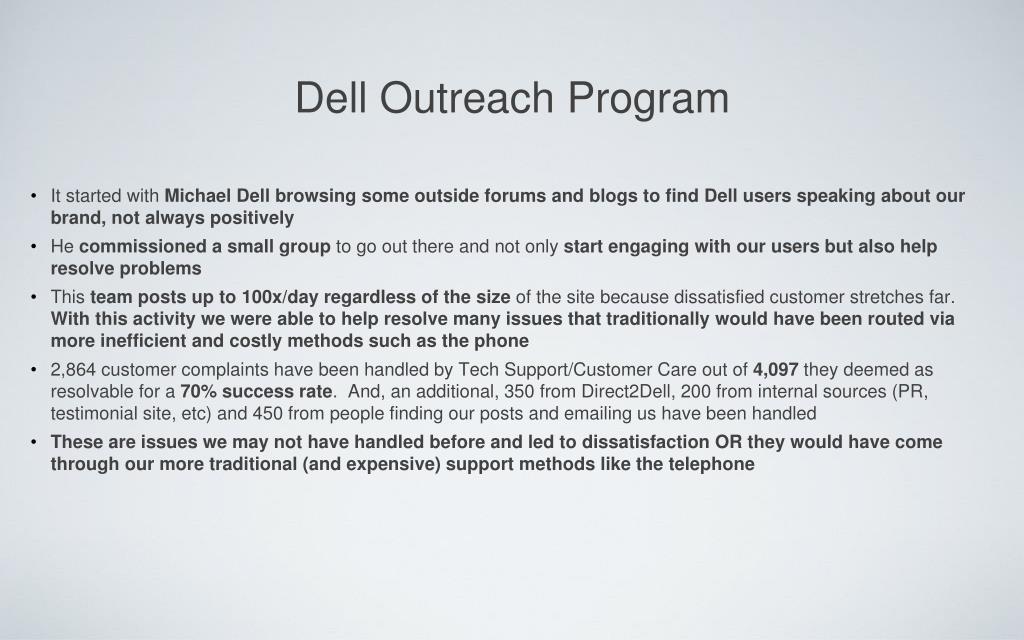 Dell Outreach Program

• It started with Michael Dell browsing some outside forums and blogs to find Dell users speaking about our brand, not always positively

• He commissioned a small group to go out there and not only start engaging with our users but also help resolve problems

• This team posts up to 100x/day regardless of the size of the site because dissatisfied customer stretches far. With this activity we were able to help resolve many issues that traditionally would have been routed via more inefficient and costly methods such as the phone

• 2,864 customer complaints have been handled by Tech Support/Customer Care out of 4,097 they deemed as resolvable for a 70% success rate. And, an additional, 350 from Direct2Dell, 200 from internal sources (PR, testimonial site, etc) and 450 from people finding our posts and emailing us have been handled

• These are issues we may not have handled before and led to dissatisfaction OR they would have come through our more traditional (and expensive) support methods like the telephone